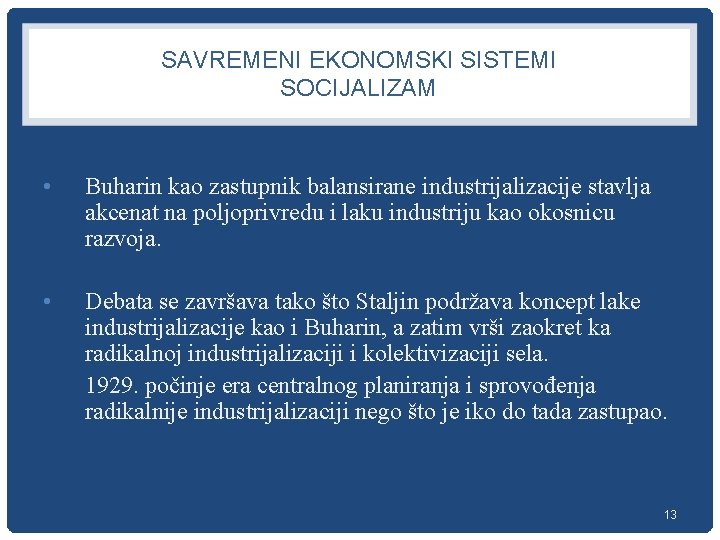 SAVREMENI EKONOMSKI SISTEMI
SOCIJALIZAM

• Buharin kao zastupnik balansirane industrijalizacije stavlja akcenat na poljoprivredu i laku industriju kao okosnicu razvoja.

• Debata se završava tako što Staljin podržava koncept lake industrijalizacije kao i Buharin, a zatim vrši zaokret ka radikalnoj industrijalizaciji i kolektivizaciji sela.

1929. počinje era centralnog planiranja i sprovođenja radikalnije industrijalizaciji nego što je iko do tada zastupao.

13